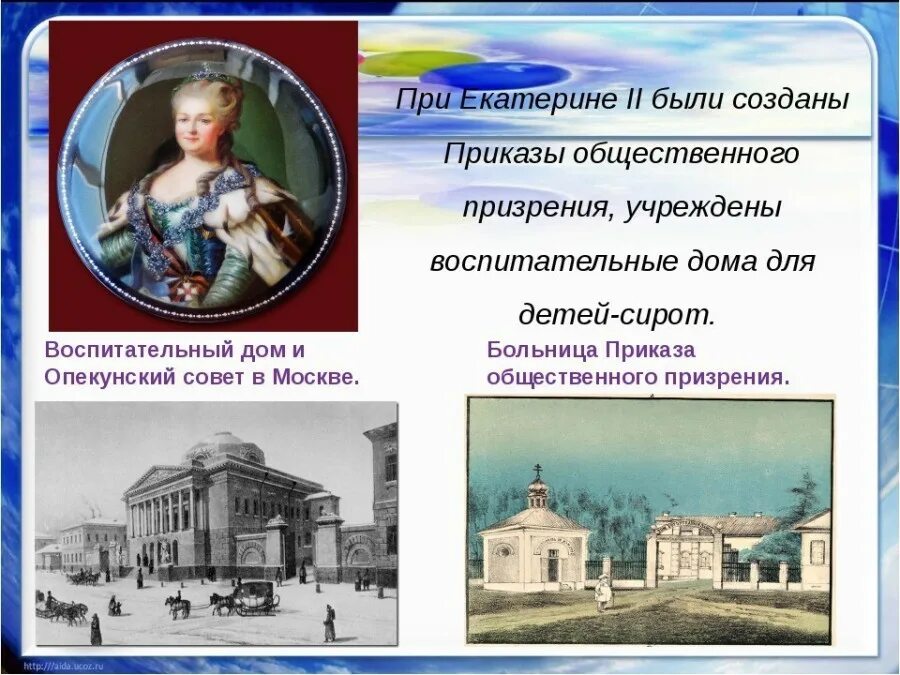 При Екатерине II были созданы Приказы общественного призрения, учреждены воспитательные дома для детей-сирот.

Воспитательный дом и Опекунский совет в Москве.

Больница Приказа общественного призрения.

http://aida.ucoz.ru